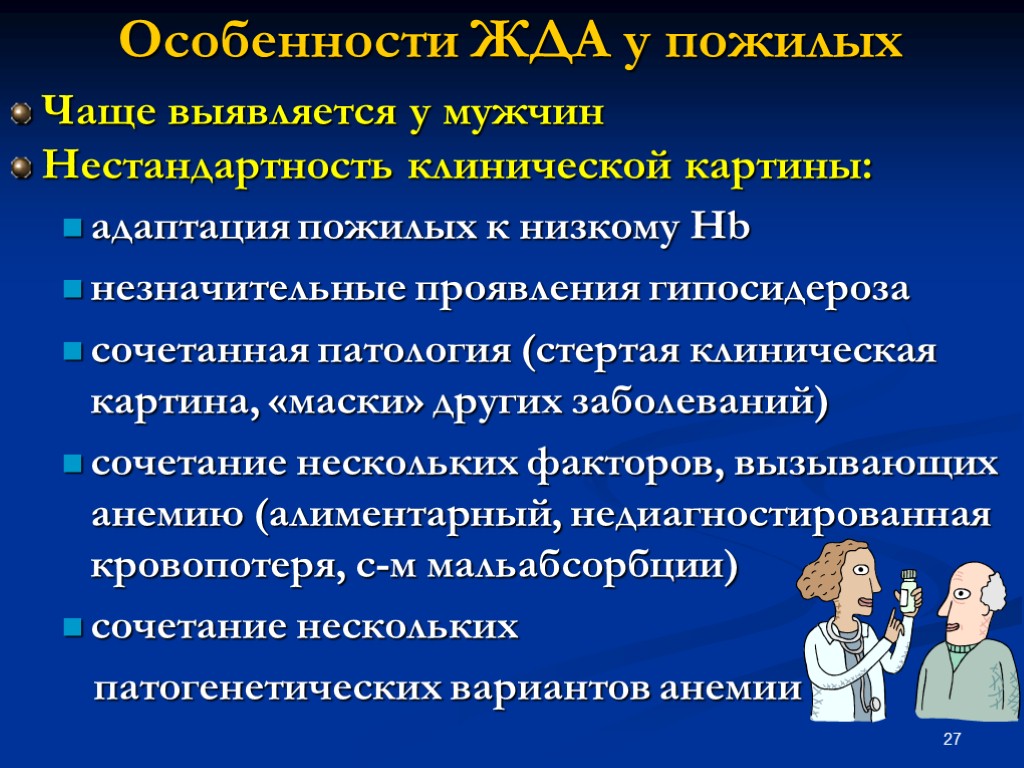 Особенности ЖДА у пожилых

Чаще выявляется у мужчин

Нестандартность клинической картины:

адаптация пожилых к низкому Hb

незначительные проявления гипосидероза

сочетанная патология (стертая клиническая картина, «маски» других заболеваний)

сочетание нескольких факторов, вызывающих анемию (алиментарный, недиагностированная кровопотеря, с-м мальабсорбции)

сочетание нескольких

патогенетических вариантов анемии

27